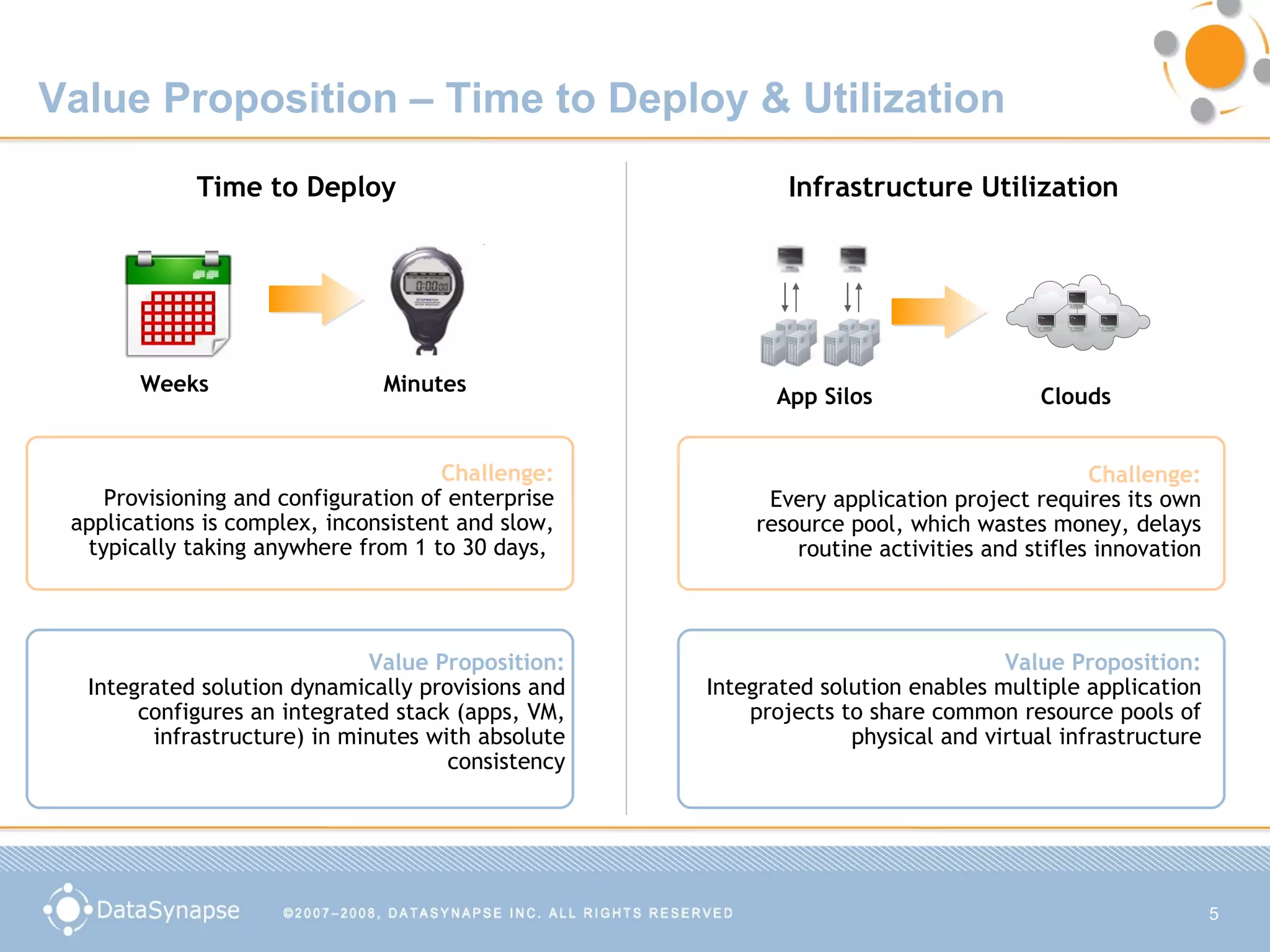 Value Proposition – Time to Deploy & Utilization

Time to Deploy

0:00:00

Weeks

Minutes

Challenge:
Provisioning and configuration of enterprise applications is complex, inconsistent and slow, typically taking anywhere from 1 to 30 days,

Value Proposition:
Integrated solution dynamically provisions and configures an integrated stack (apps, VM, infrastructure) in minutes with absolute consistency

Infrastructure Utilization

App Silos

Clouds

Challenge:
Every application project requires its own resource pool, which wastes money, delays routine activities and stifles innovation

Value Proposition:
Integrated solution enables multiple application projects to share common resource pools of physical and virtual infrastructure

DataSynapse

©2007–2008, DATASYNAPSE INC. ALL RIGHTS RESERVED

5